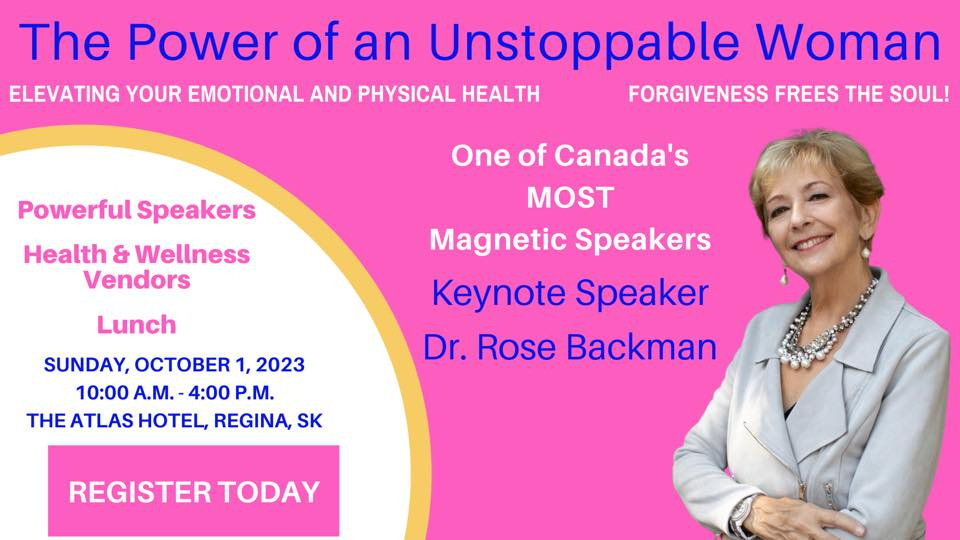 The Power of an Unstoppable Woman

ELEVATING YOUR EMOTIONAL AND PHYSICAL HEALTH

FORGIVENESS FREES THE SOUL!

Powerful Speakers

Health & Wellness Vendors

Lunch

SUNDAY, OCTOBER 1, 2023
10:00 A.M. - 4:00 P.M.
THE ATLAS HOTEL, REGINA, SK

REGISTER TODAY

One of Canada's MOST Magnetic Speakers

Keynote Speaker
Dr. Rose Backman